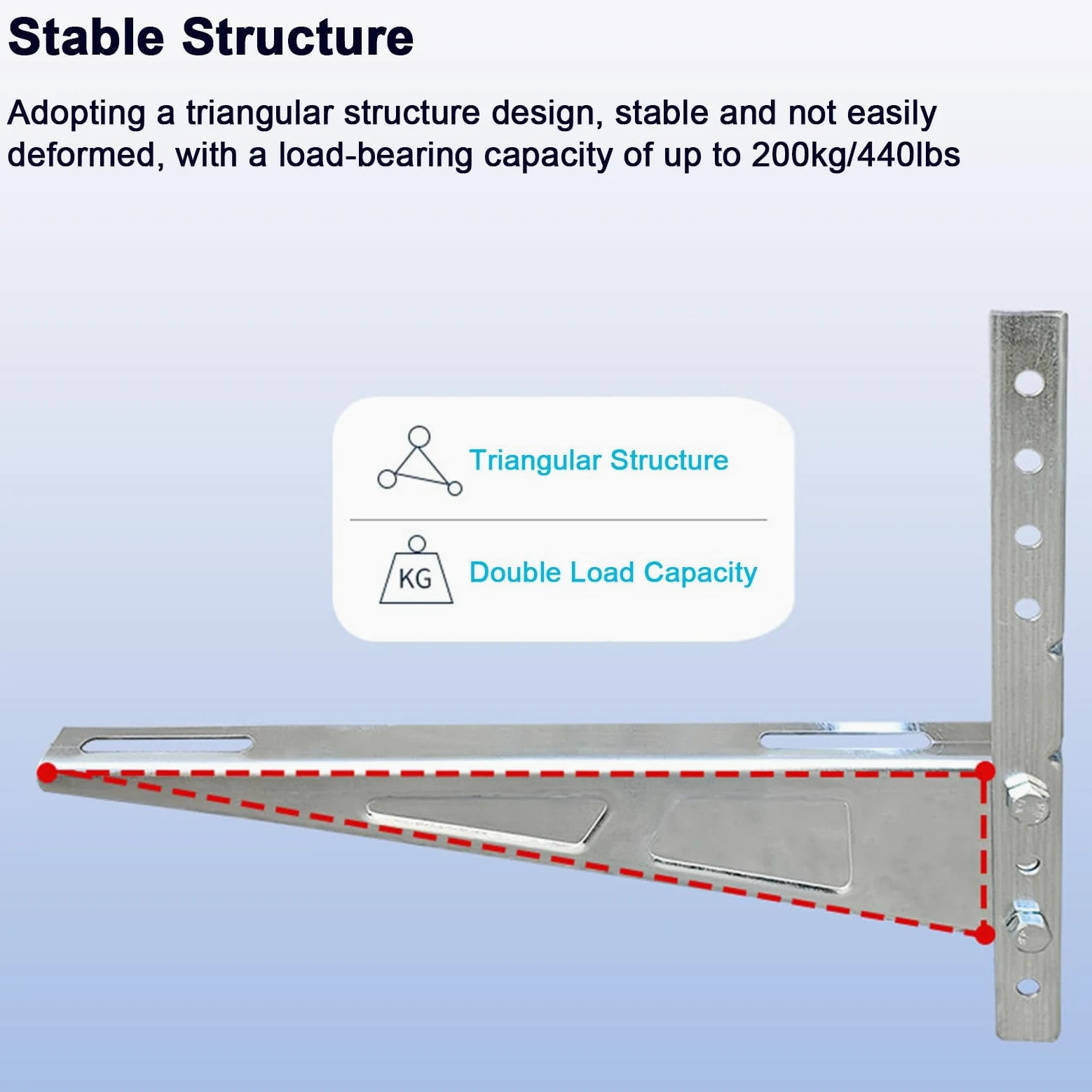 Stable Structure

Adopting a triangular structure design, stable and not easily deformed, with a load-bearing capacity of up to 200kg/440lbs

Triangular Structure

KG

Double Load Capacity